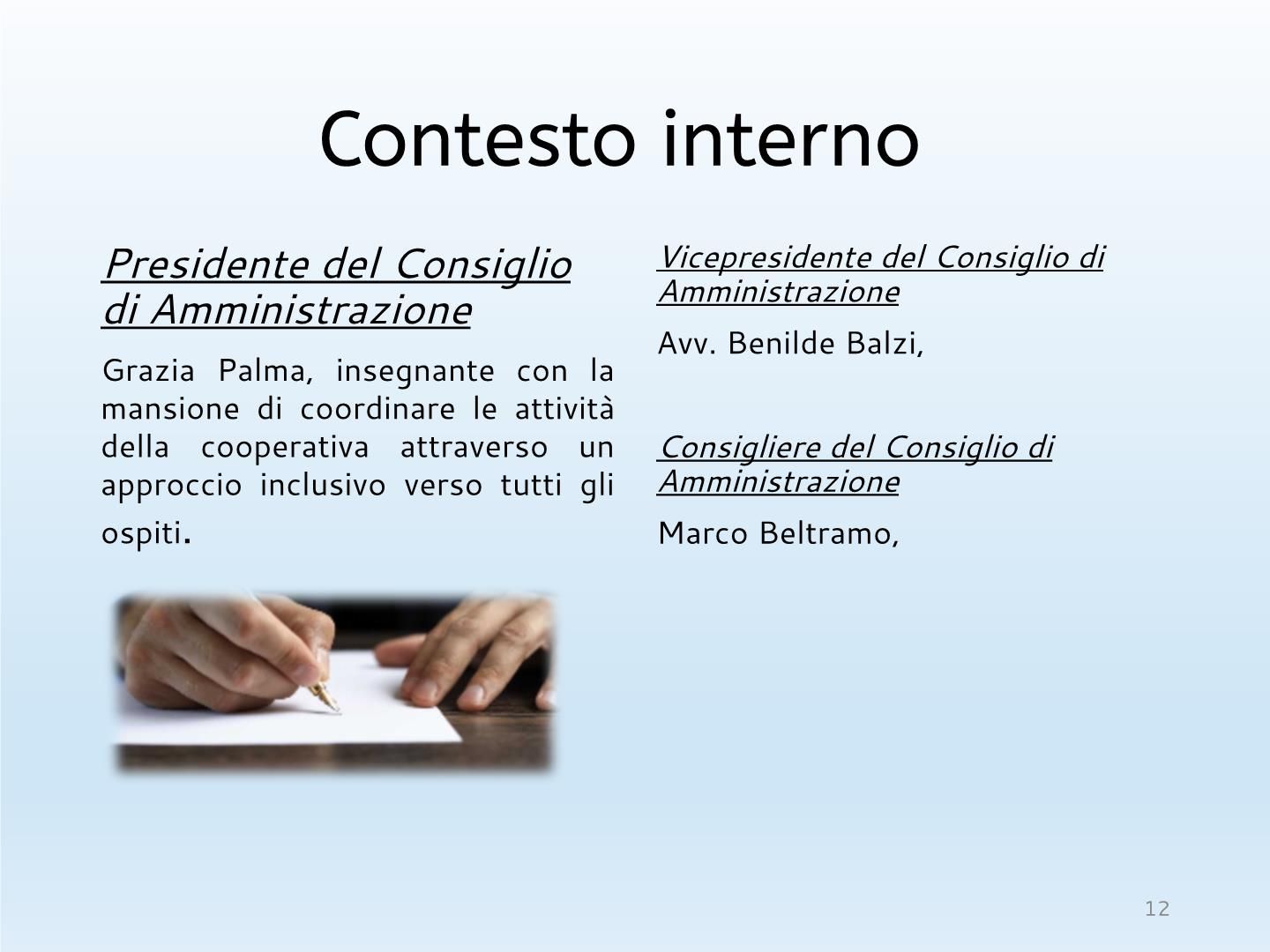 Contesto interno

Presidente del Consiglio di Amministrazione

Grazia Palma, insegnante con la mansione di coordinare le attività della cooperativa attraverso un approccio inclusivo verso tutti gli ospiti.

Vicepresidente del Consiglio di Amministrazione

Avv. Benilde Balzi,

Consigliere del Consiglio di Amministrazione

Marco Beltramo,

12